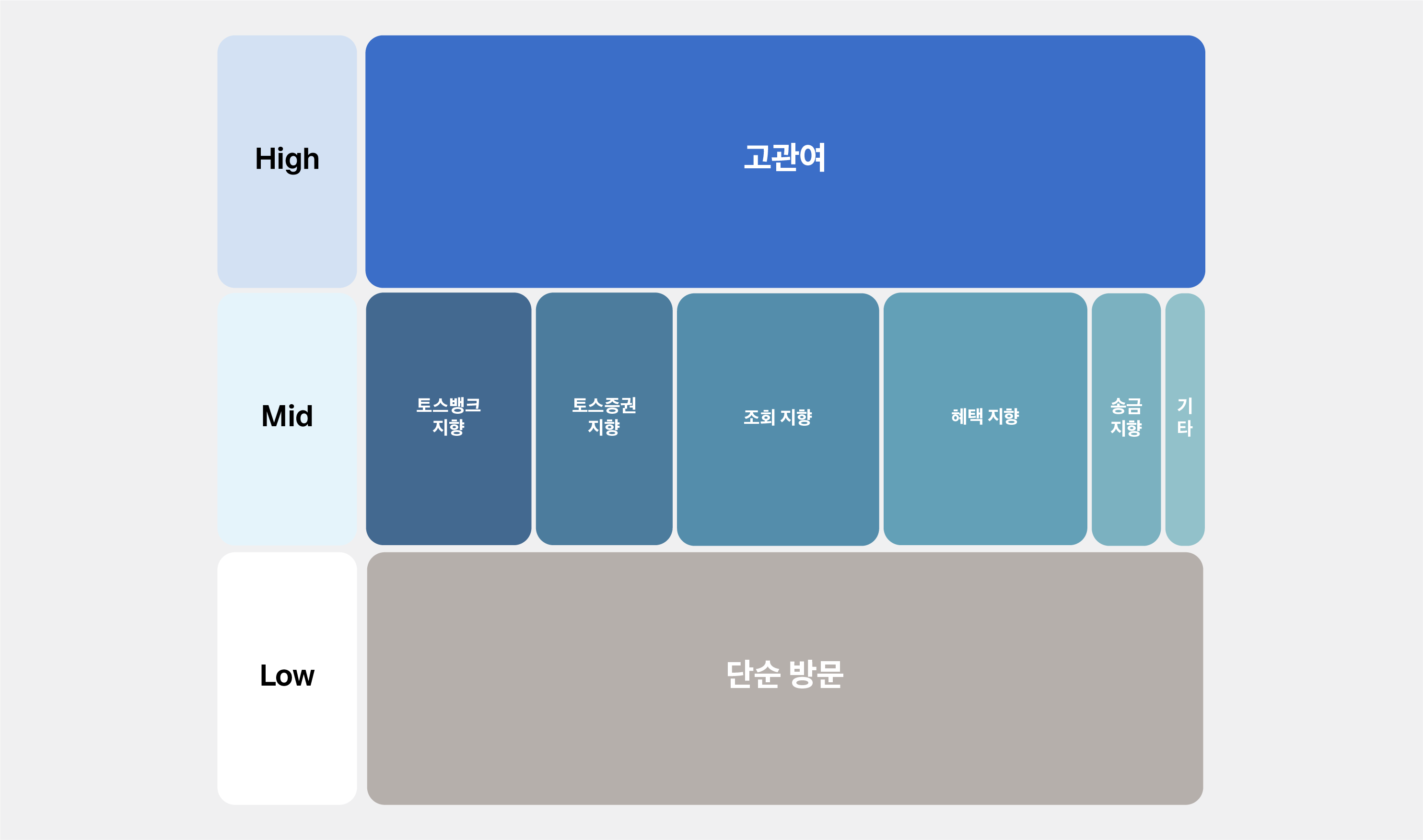 High

고관여

Mid

토스뱅크 지향

토스증권 지향

조회 지향

혜택 지향

송금 지향

기타

Low

단순 방문